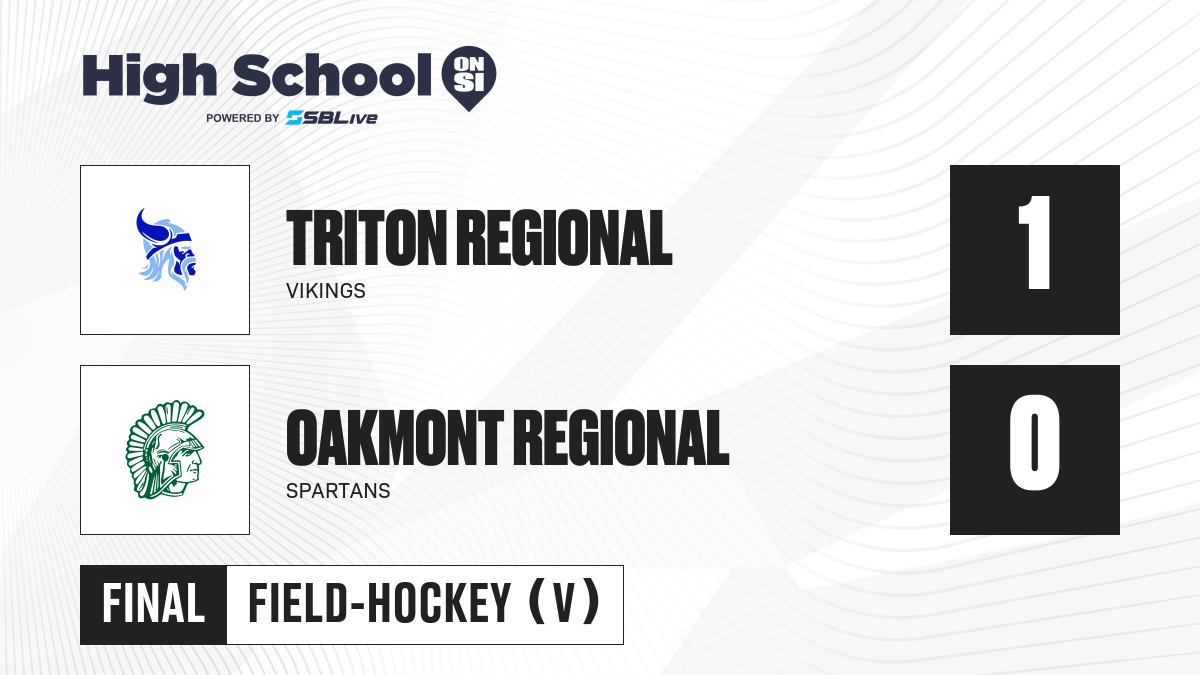 High School ON SI
POWERED BY SBLive

TRITON REGIONAL
VIKINGS
1

OAKMONT REGIONAL
SPARTANS
0

FINAL FIELD-HOCKEY (V)